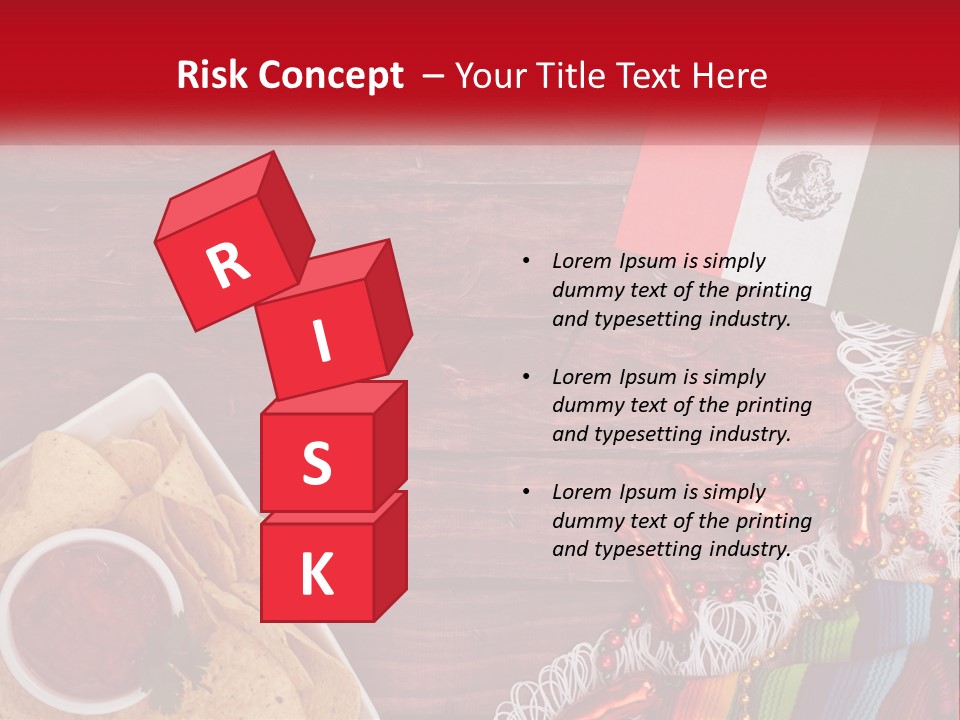 Risk Concept – Your Title Text Here

R
I
S
K

• Lorem Ipsum is simply dummy text of the printing and typesetting industry.

• Lorem Ipsum is simply dummy text of the printing and typesetting industry.

• Lorem Ipsum is simply dummy text of the printing and typesetting industry.